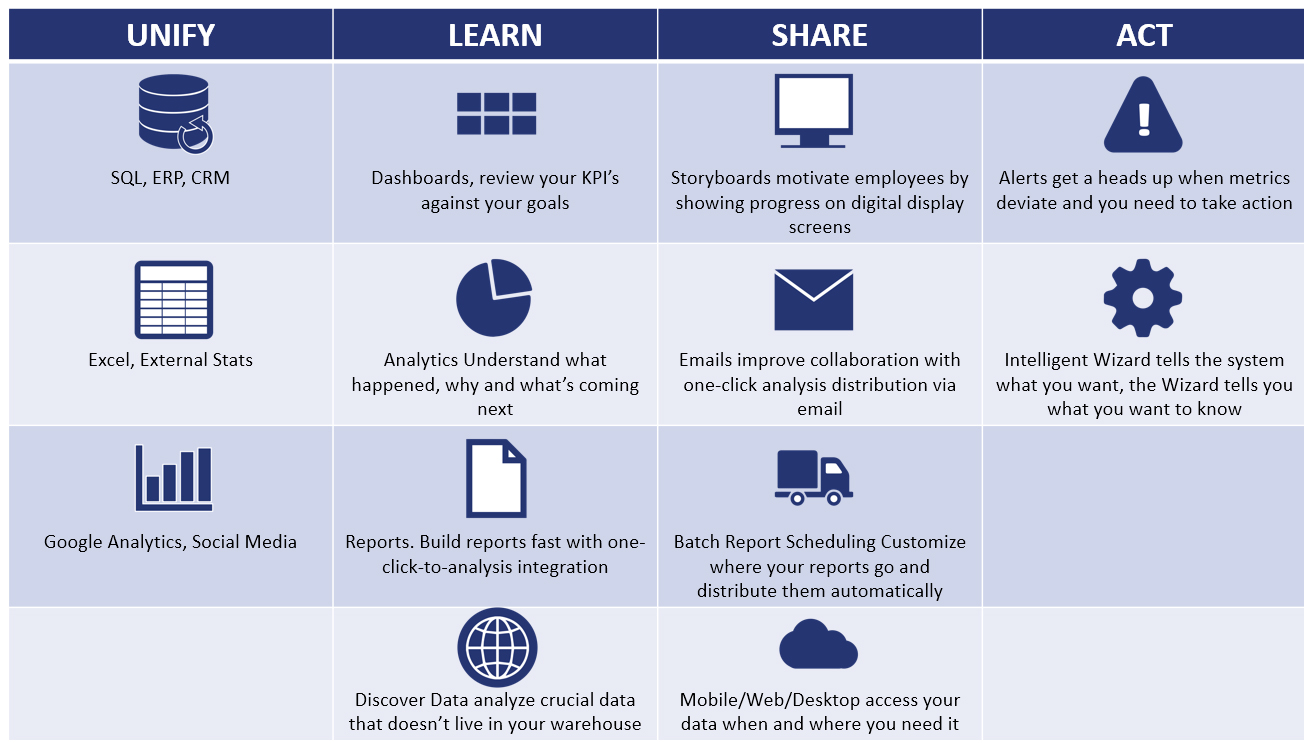 | UNIFY | LEARN | SHARE | ACT |
|---|---|---|---|
| SQL, ERP, CRM | Dashboards, review your KPI's against your goals | Storyboards motivate employees by showing progress on digital display screens | Alerts get a heads up when metrics deviate and you need to take action |
| Excel, External Stats | Analytics Understand what happened, why and what's coming next | Emails improve collaboration with one-click analysis distribution via email | Intelligent Wizard tells the system what you want, the Wizard tells you what you want to know |
| Google Analytics, Social Media | Reports. Build reports fast with one-click-to-analysis integration | Batch Report Scheduling Customize where your reports go and distribute them automatically | |
| | Discover Data analyze crucial data that doesn't live in your warehouse | Mobile/Web/Desktop access your data when and where you need it | |